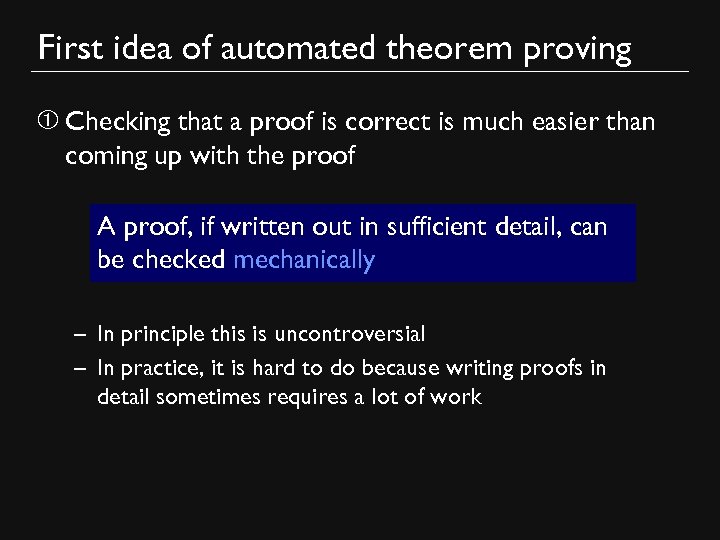 First idea of automated theorem proving

① Checking that a proof is correct is much easier than coming up with the proof

A proof, if written out in sufficient detail, can be checked mechanically

– In principle this is uncontroversial
– In practice, it is hard to do because writing proofs in detail sometimes requires a lot of work